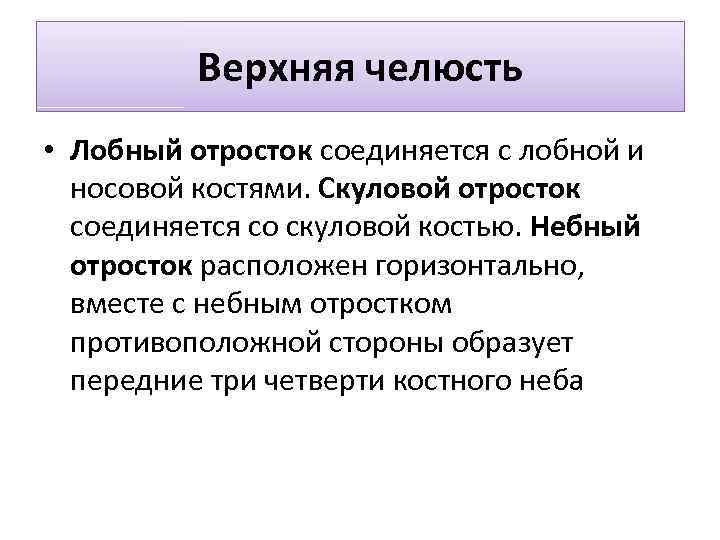 Верхняя челюсть

• Лобный отросток соединяется с лобной и носовой костями. Скуловой отросток соединяется со скуловой костью. Небный отросток расположен горизонтально, вместе с небным отростком противоположной стороны образует передние три четверти костного неба